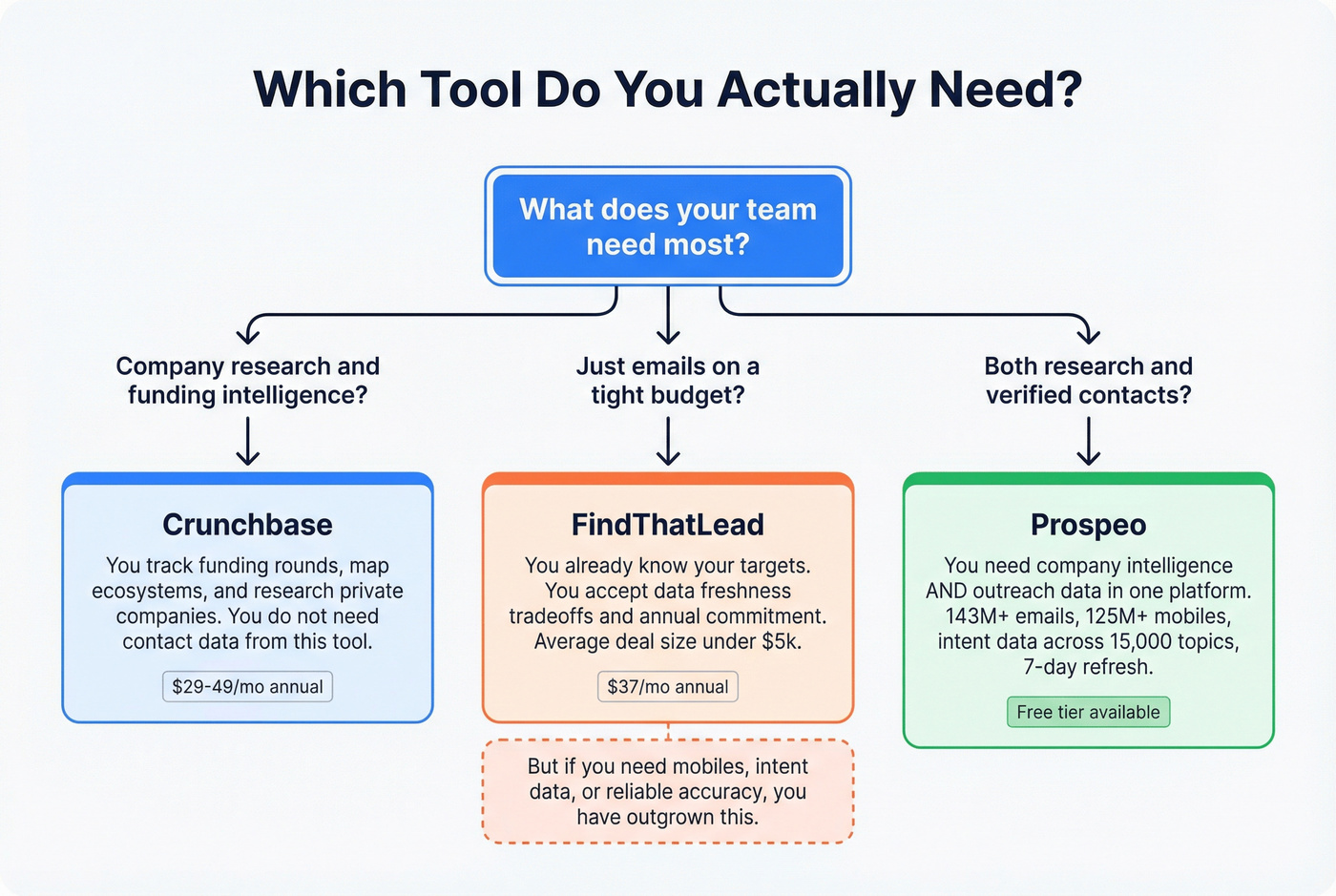 Which Tool Do You Actually Need?

What does your team need most?

Company research and funding intelligence?

Just emails on a tight budget?

Both research and verified contacts?

Crunchbase

You track funding rounds, map ecosystems, and research private companies. You do not need contact data from this tool.

\$29-49/mo annual

FindThatLead

You already know your targets. You accept data freshness tradeoffs and annual commitment. Average deal size under \$5k.

\$37/mo annual

But if you need mobiles, intent data, or reliable accuracy, you have outgrown this.

Prospeo

You need company intelligence AND outreach data in one platform. 143M+ emails, 125M+ mobiles, intent data across 15,000 topics, 7-day refresh.

Free tier available